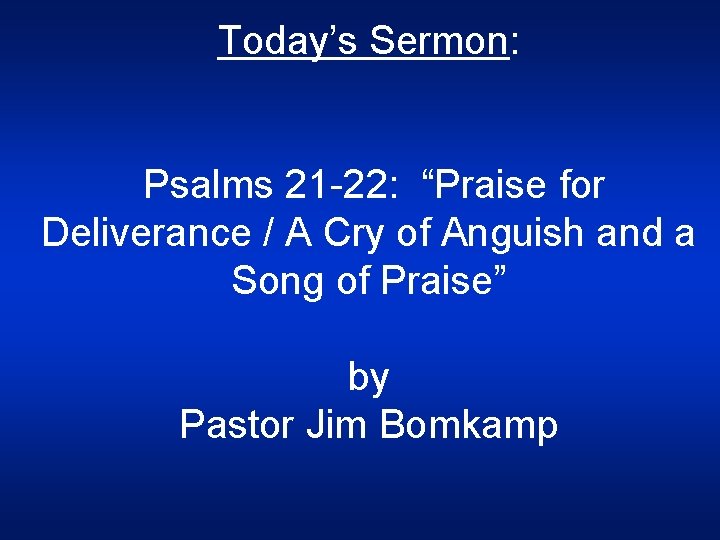 Today’s Sermon:

Psalms 21-22: “Praise for Deliverance / A Cry of Anguish and a Song of Praise”

by
Pastor Jim Bomkamp